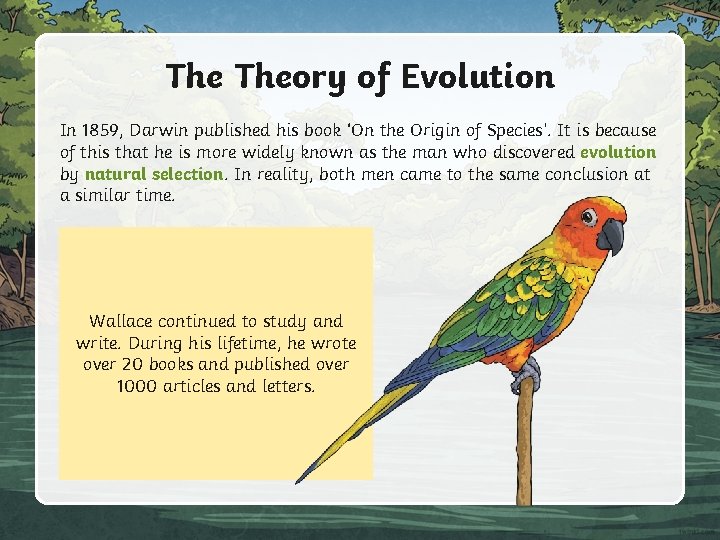 The Theory of Evolution

In 1859, Darwin published his book 'On the Origin of Species'. It is because of this that he is more widely known as the man who discovered evolution by natural selection. In reality, both men came to the same conclusion at a similar time.

Wallace continued to study and write. During his lifetime, he wrote over 20 books and published over 1000 articles and letters.